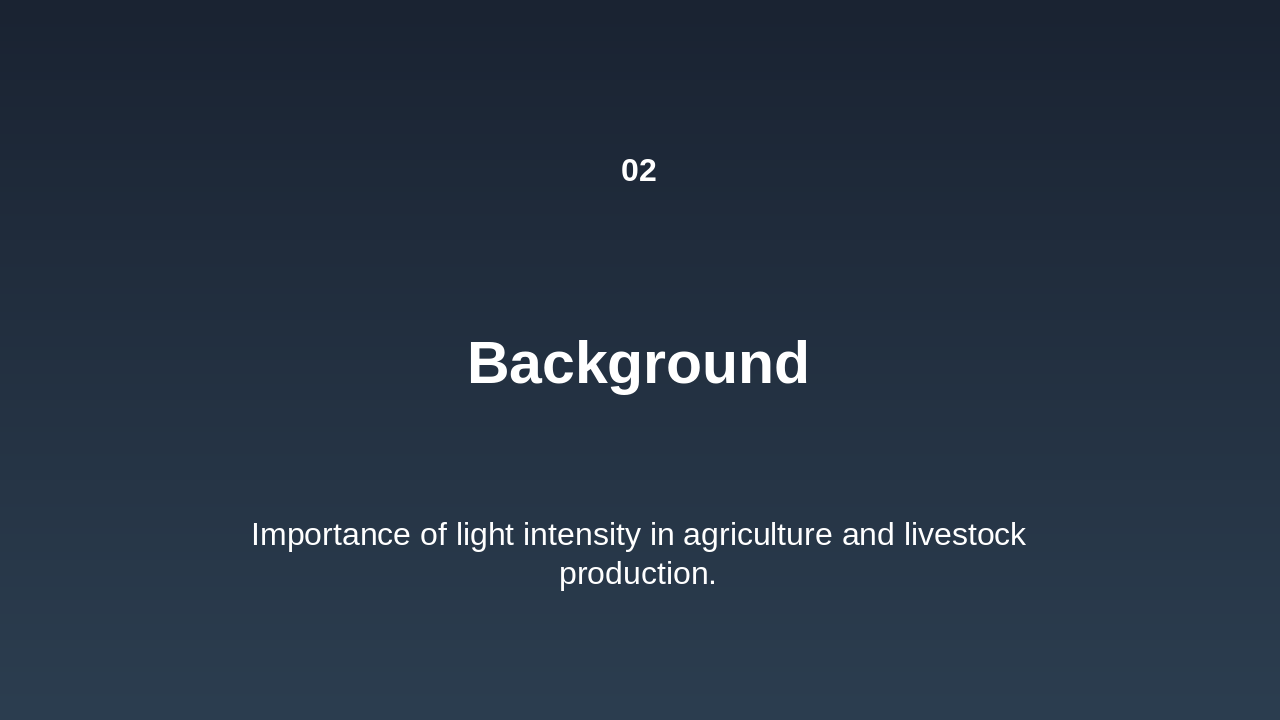 02

Background

Importance of light intensity in agriculture and livestock production.